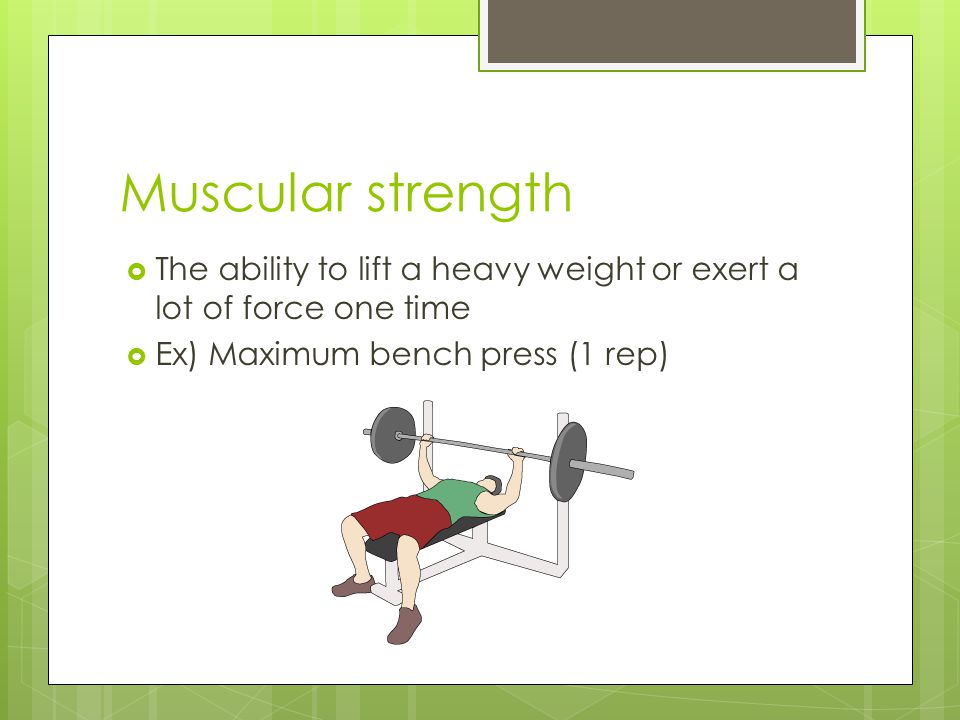 Muscular strength

The ability to lift a heavy weight or exert a lot of force one time

Ex) Maximum bench press (1 rep)